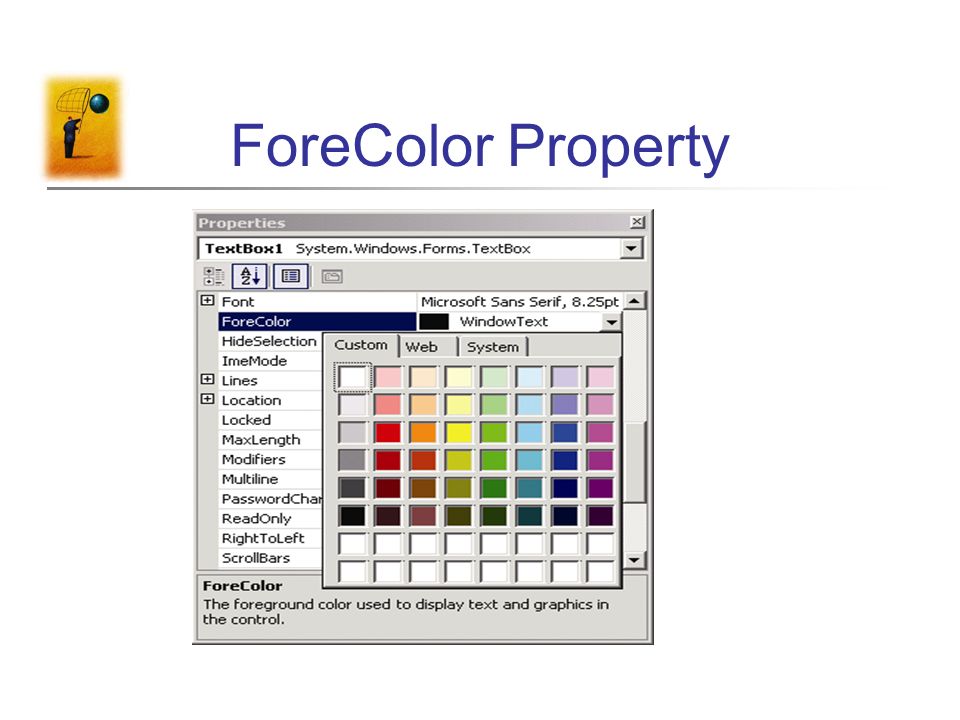 ForeColor Property

Properties

TextBox1 System.Windows.Forms.TextBox

Font Microsoft Sans Serif, 8.25pt
ForeColor WindowText
HideSelection
ImeMode
Lines
Location
Locked
MaxLength
Modifiers
Multiline
PasswordChar
ReadOnly
RightToLeft
ScrollBars

Custom Web System

ForeColor
The foreground color used to display text and graphics in the control.